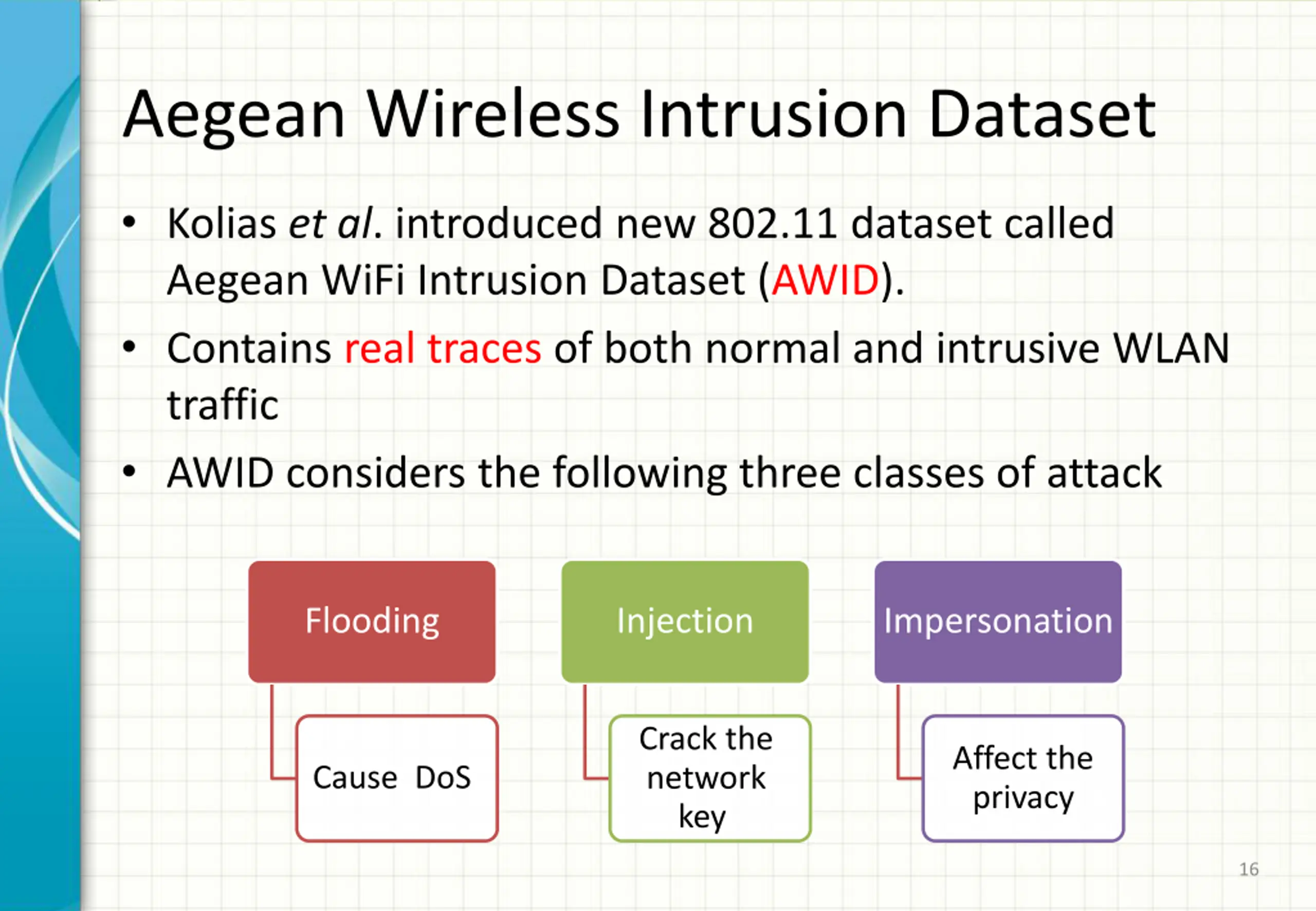 Aegean Wireless Intrusion Dataset

• Kolias et al. introduced new 802.11 dataset called Aegean WiFi Intrusion Dataset (AWID).

• Contains real traces of both normal and intrusive WLAN traffic

• AWID considers the following three classes of attack

Flooding

Cause DoS

Injection

Crack the network key

Impersonation

Affect the privacy

16